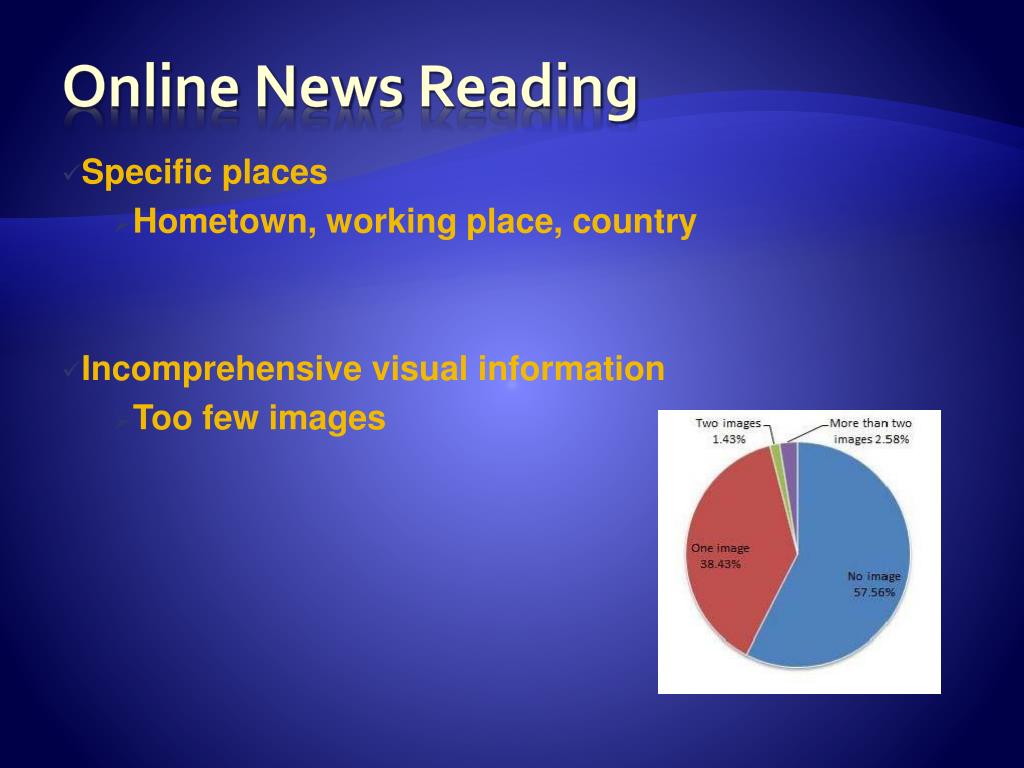 Online News Reading

✓Specific places
Hometown, working place, country

✓Incomprehensive visual information
Too few images

Two images 1.43%
More than two images 2.58%
One image 38.43%
No image 57.56%